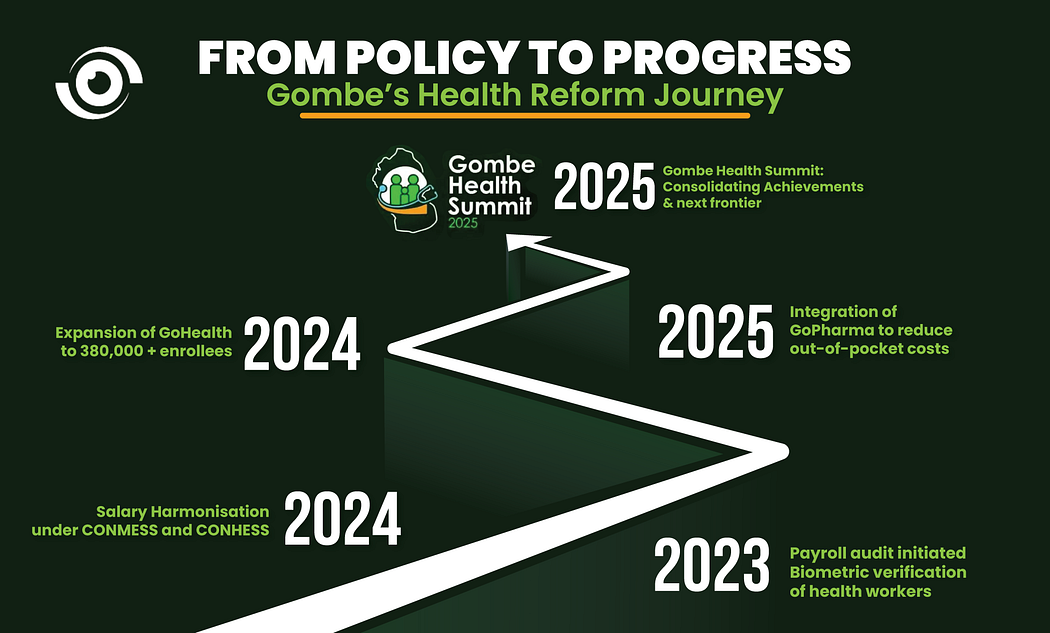 FROM POLICY TO PROGRESS
Gombe's Health Reform Journey

Gombe Health Summit 2025

2025 Gombe Health Summit: Consolidating Achievements & next frontier

Expansion of GoHealth to 380,000 + enrollees 2024

2025 Integration of GoPharma to reduce out-of-pocket costs

Salary Harmonisation under CONMESS and CONHESS 2024

2023 Payroll audit initiated Biometric verification of health workers